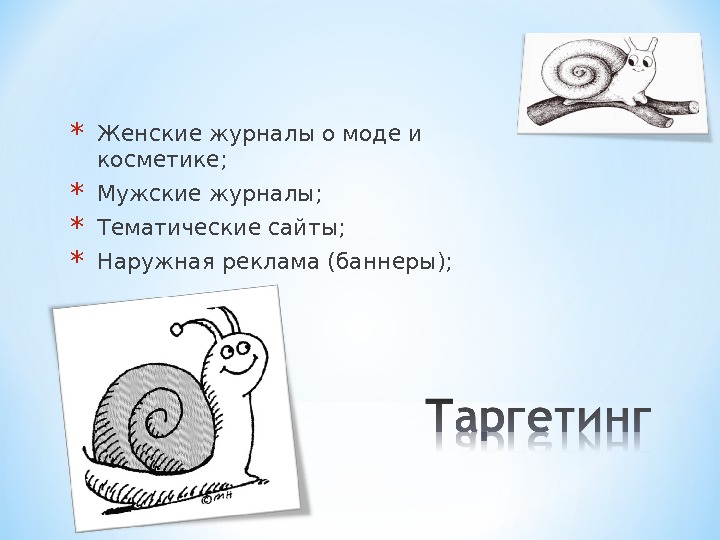 * Женские журналы о моде и косметике;
* Мужские журналы;
* Тематические сайты;
* Наружная реклама (баннеры);

©MH

Таргетинг